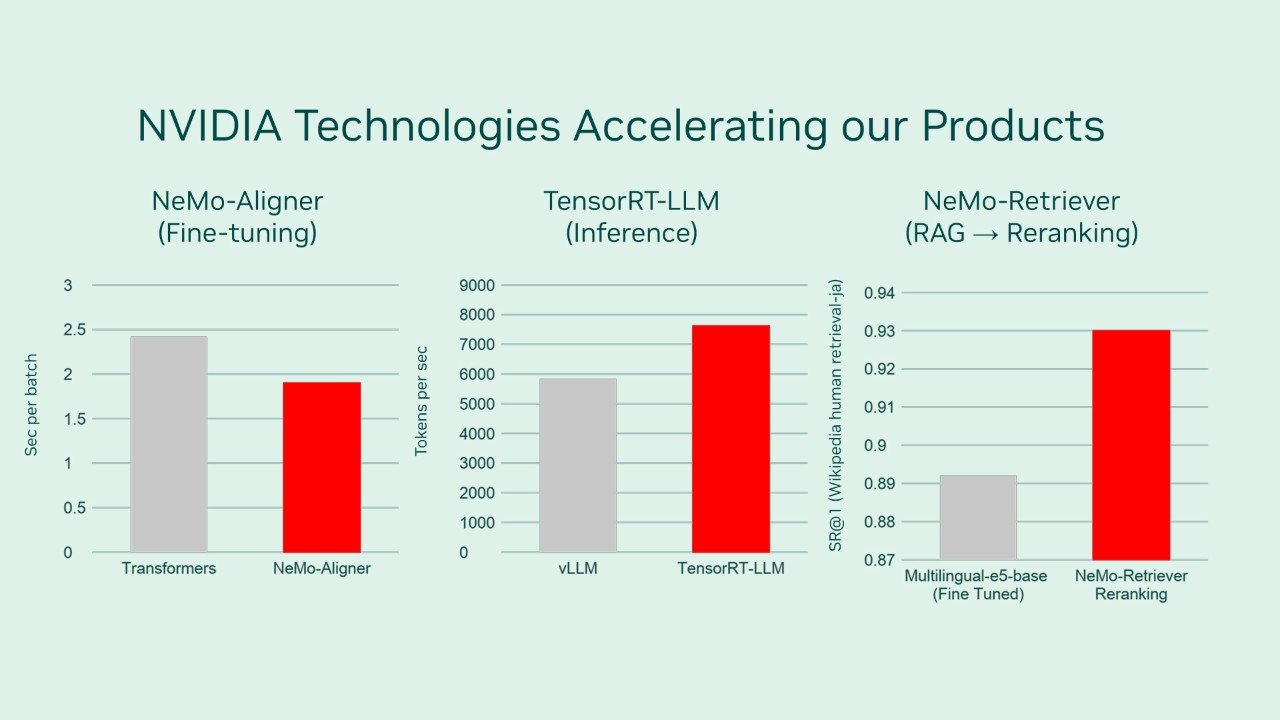 NVIDIA Technologies Accelerating our Products

NeMo-Aligner
(Fine-tuning)

Sec per batch

3
2.5
2
1.5
1
0.5
0

Transformers
NeMo-Aligner

TensorRT-LLM
(Inference)

Tokens per sec

9000
8000
7000
6000
5000
4000
3000
2000
1000
0

vLLM
TensorRT-LLM

NeMo-Retriever
(RAG → Reranking)

SR@1 (Wikipedia human retrieval-ja)

0.94
0.93
0.92
0.91
0.9
0.89
0.88
0.87

Multilingual-e5-base (Fine Tuned)
NeMo-Retriever Reranking